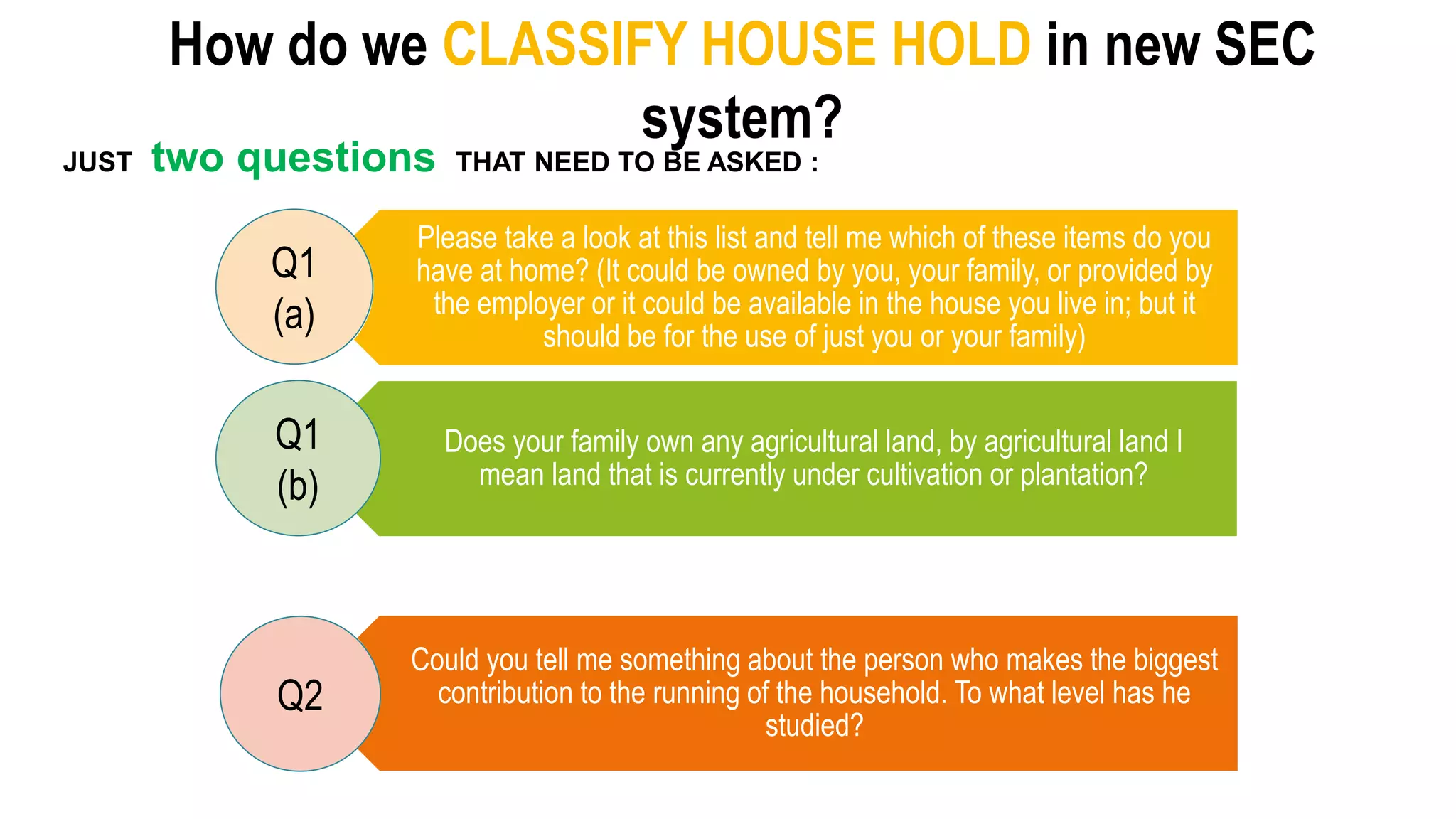 How do we CLASSIFY HOUSE HOLD in new SEC system?

JUST two questions THAT NEED TO BE ASKED :

Q1 (a)

Please take a look at this list and tell me which of these items do you have at home? (It could be owned by you, your family, or provided by the employer or it could be available in the house you live in; but it should be for the use of just you or your family)

Q1 (b)

Does your family own any agricultural land, by agricultural land I mean land that is currently under cultivation or plantation?

Q2

Could you tell me something about the person who makes the biggest contribution to the running of the household. To what level has he studied?